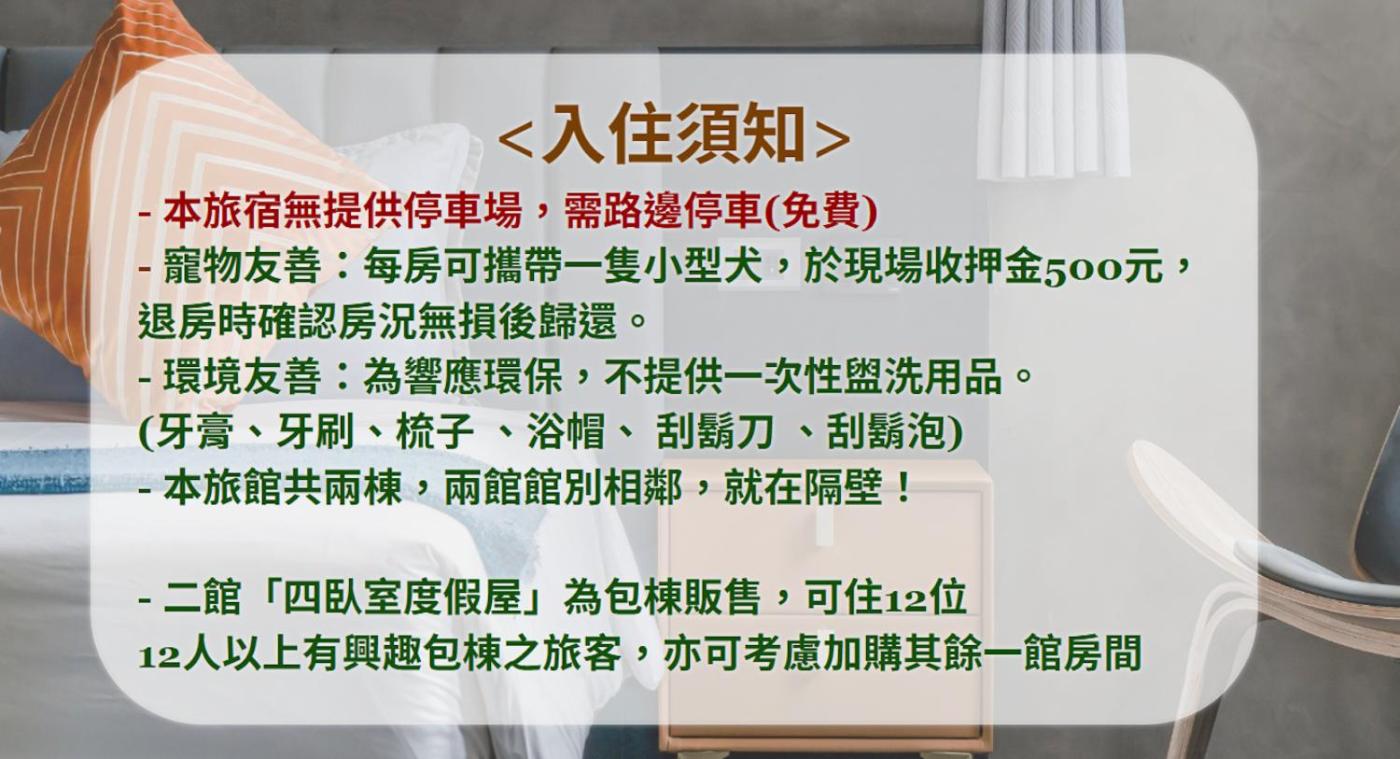 <入住須知>

- 本旅宿無提供停車場，需路邊停車(免費)
- 寵物友善：每房可攜帶一隻小型犬，於現場收押金500元，退房時確認房況無損後歸還。
- 環境友善：為響應環保，不提供一次性盥洗用品。
(牙膏、牙刷、梳子 、浴帽、 刮鬍刀 、刮鬍泡)
- 本旅館共兩棟，兩館館別相鄰，就在隔壁！

- 二館「四臥室度假屋」為包棟販售，可住12位
12人以上有興趣包棟之旅客，亦可考慮加購其餘一館房間